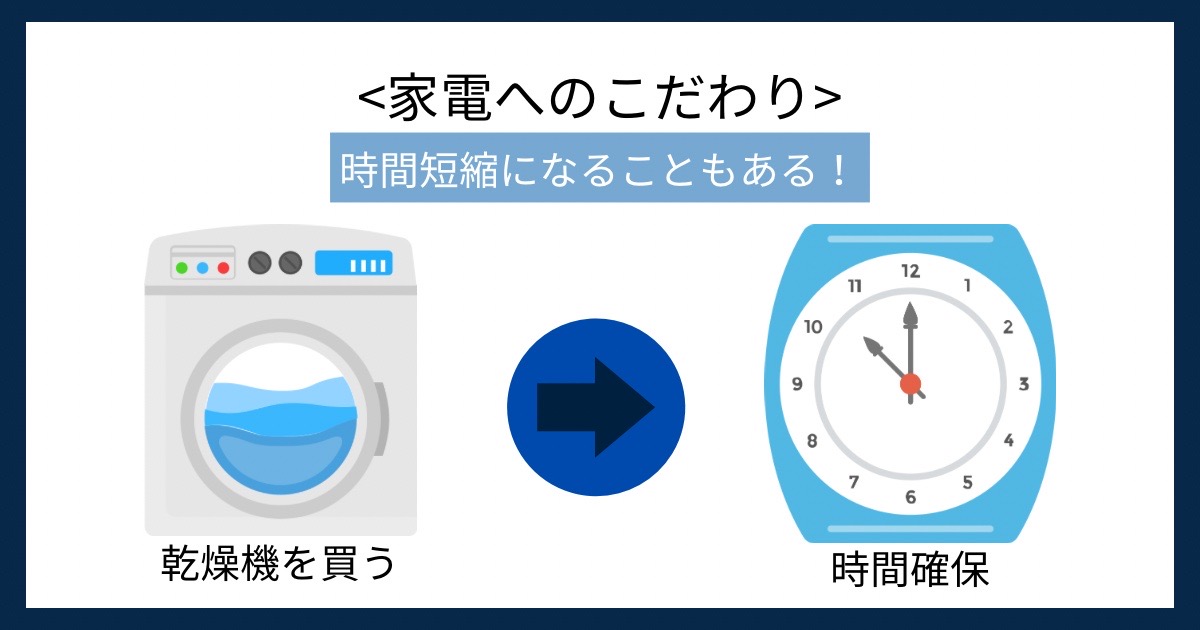 <家電へのこだわり>

時間短縮になることもある！

乾燥機を買う

12
1
2
3
4
5
6
7
8
9
10
11

時間確保